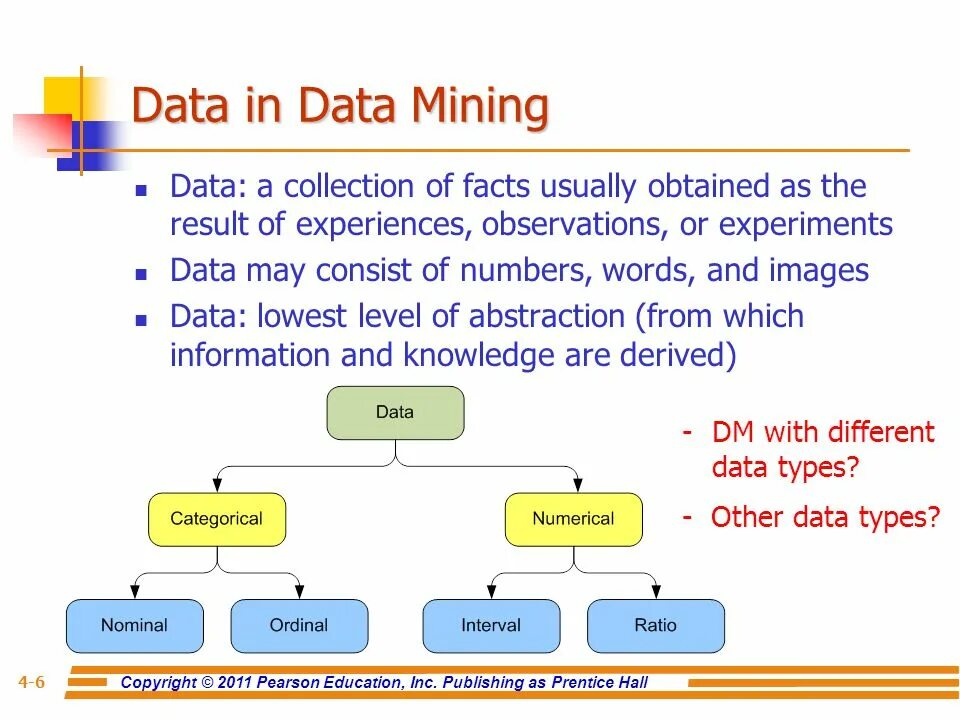 Data in Data Mining

- Data: a collection of facts usually obtained as the result of experiences, observations, or experiments
- Data may consist of numbers, words, and images
- Data: lowest level of abstraction (from which information and knowledge are derived)

Data

Categorical

Numerical

Nominal

Ordinal

Interval

Ratio

- DM with different data types?

- Other data types?

4-6

Copyright © 2011 Pearson Education, Inc. Publishing as Prentice Hall